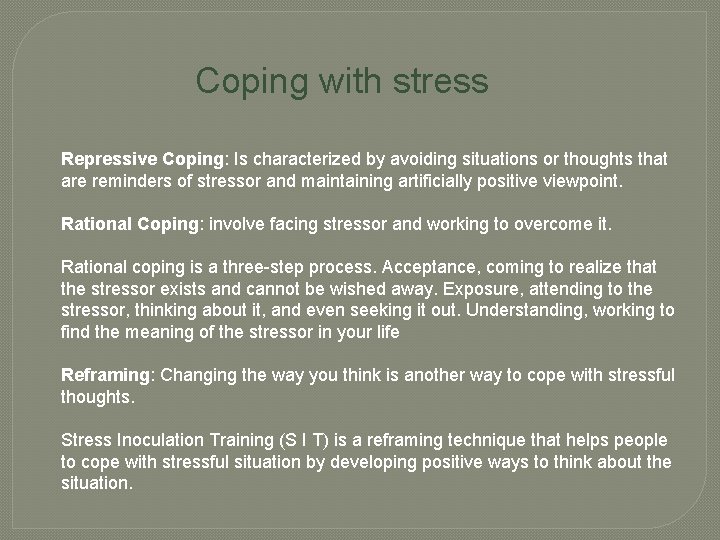 Coping with stress

Repressive Coping: Is characterized by avoiding situations or thoughts that are reminders of stressor and maintaining artificially positive viewpoint.

Rational Coping: involve facing stressor and working to overcome it.

Rational coping is a three-step process. Acceptance, coming to realize that the stressor exists and cannot be wished away. Exposure, attending to the stressor, thinking about it, and even seeking it out. Understanding, working to find the meaning of the stressor in your life

Reframing: Changing the way you think is another way to cope with stressful thoughts.

Stress Inoculation Training (S I T) is a reframing technique that helps people to cope with stressful situation by developing positive ways to think about the situation.